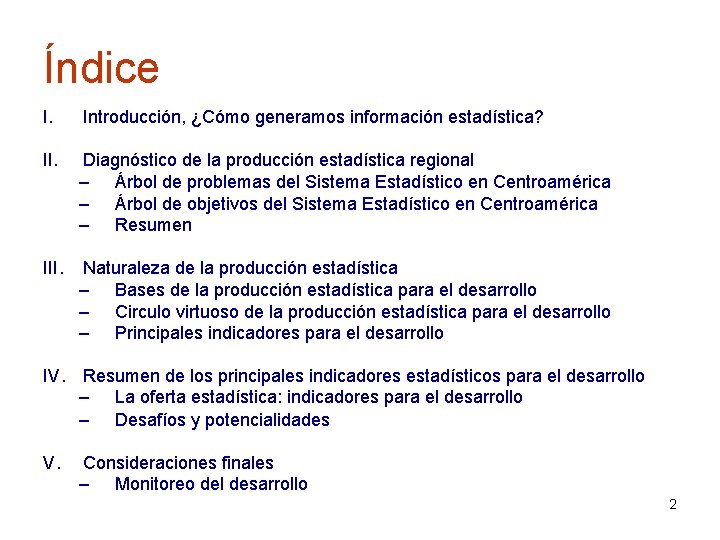 Índice

I. Introducción, ¿Cómo generamos información estadística?

II. Diagnóstico de la producción estadística regional
– Árbol de problemas del Sistema Estadístico en Centroamérica
– Árbol de objetivos del Sistema Estadístico en Centroamérica
– Resumen

III. Naturaleza de la producción estadística
– Bases de la producción estadística para el desarrollo
– Circulo virtuoso de la producción estadística para el desarrollo
– Principales indicadores para el desarrollo

IV. Resumen de los principales indicadores estadísticos para el desarrollo
– La oferta estadística: indicadores para el desarrollo
– Desafíos y potencialidades

V. Consideraciones finales
– Monitoreo del desarrollo

2